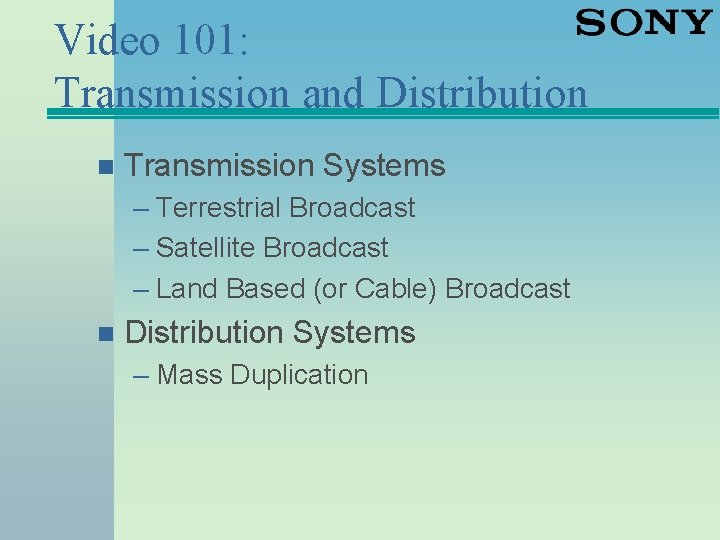 SONY

Video 101:
Transmission and Distribution

Transmission Systems
– Terrestrial Broadcast
– Satellite Broadcast
– Land Based (or Cable) Broadcast

Distribution Systems
– Mass Duplication